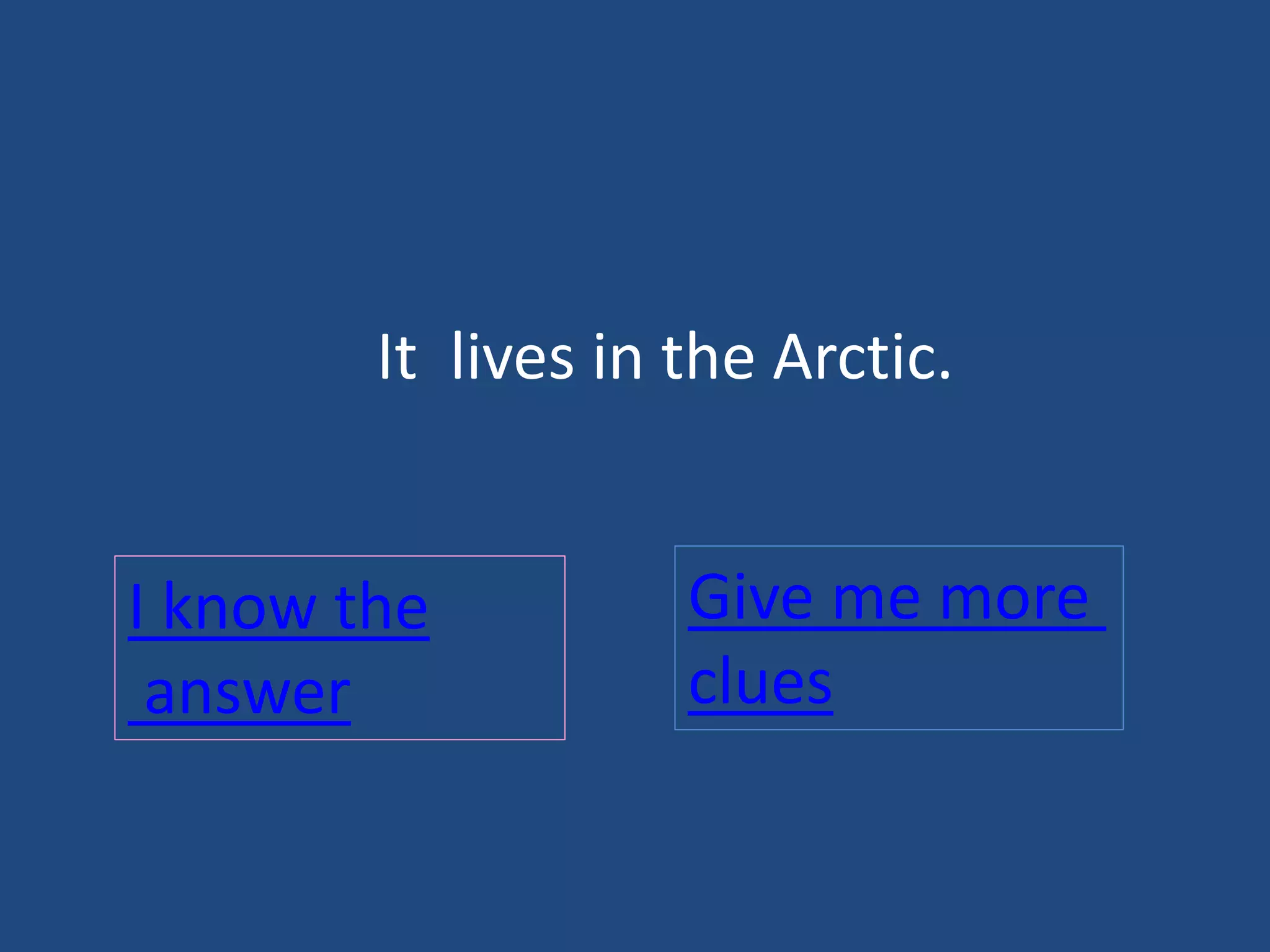 It  lives in the Arctic.

I know the answer

Give me more clues